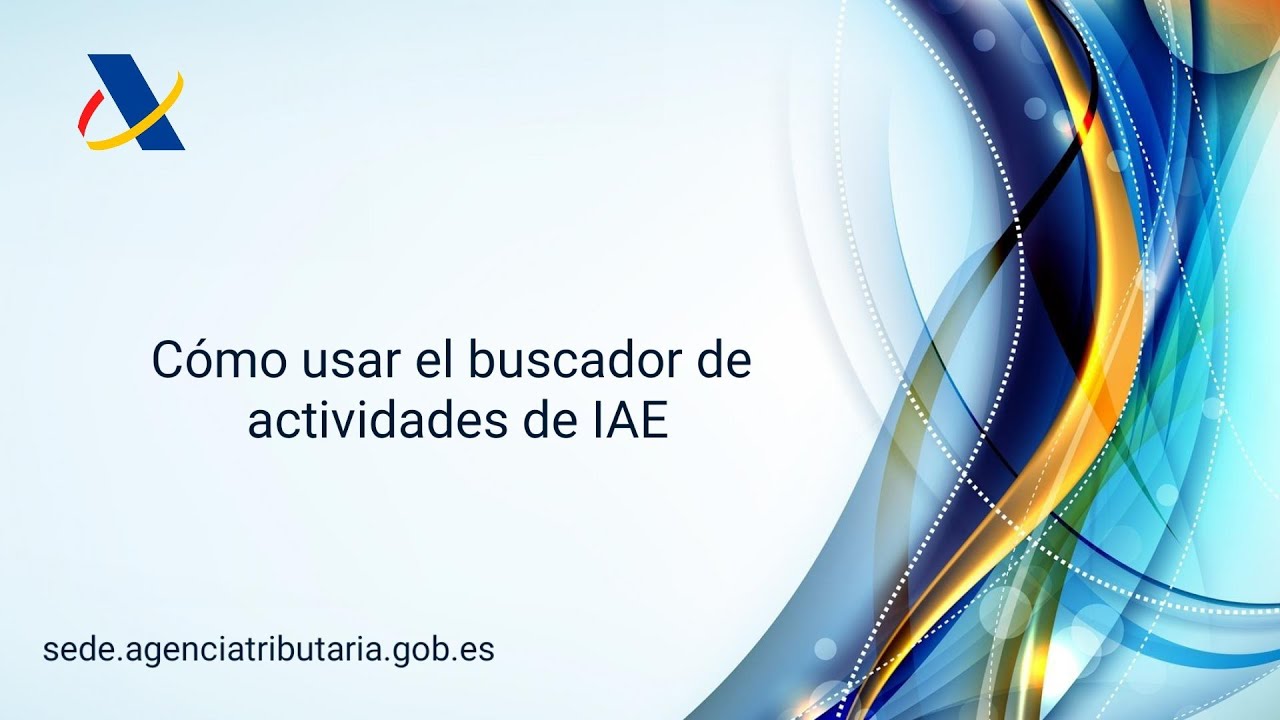 Cómo usar el buscador de actividades de IAE

sede.agenciatributaria.gob.es